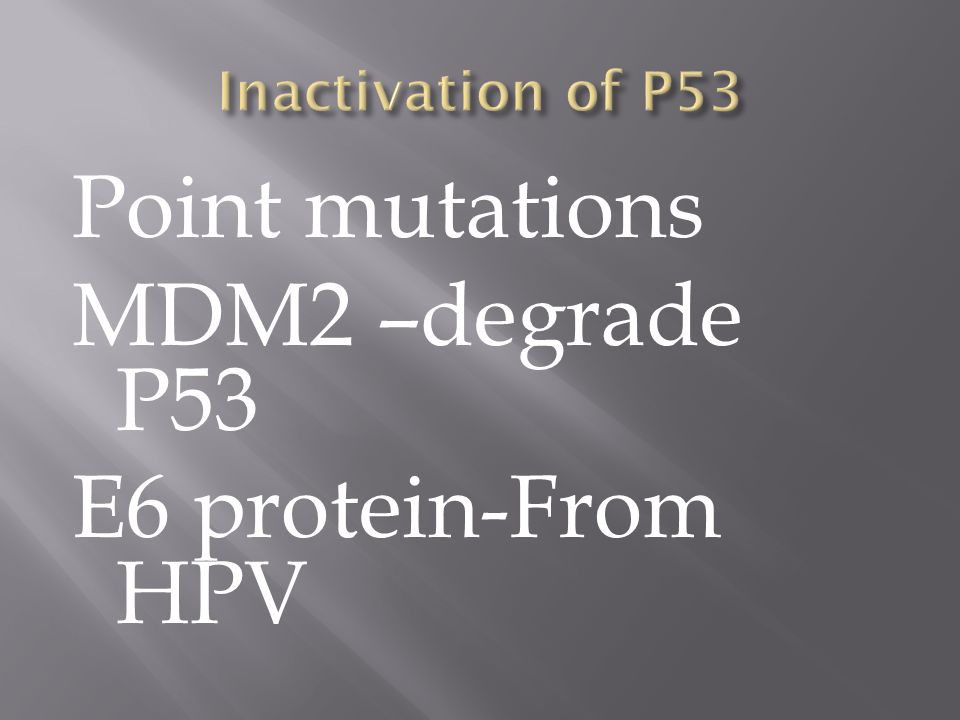 Inactivation of P53

Point mutations

MDM2 –degrade P53

E6 protein-From HPV